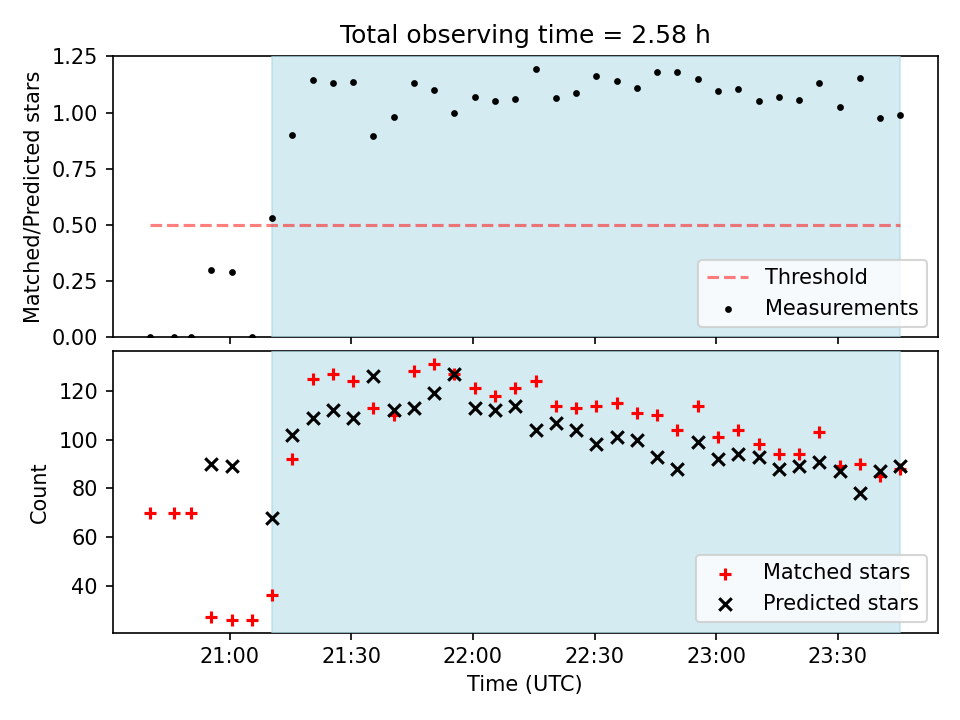 Total observing time = 2.58 h

Matched/Predicted stars

1.25
1.00
0.75
0.50
0.25
0.00

Threshold
Measurements

Count

120
100
80
60
40

Matched stars
Predicted stars

21:00
21:30
22:00
22:30
23:00
23:30

Time (UTC)